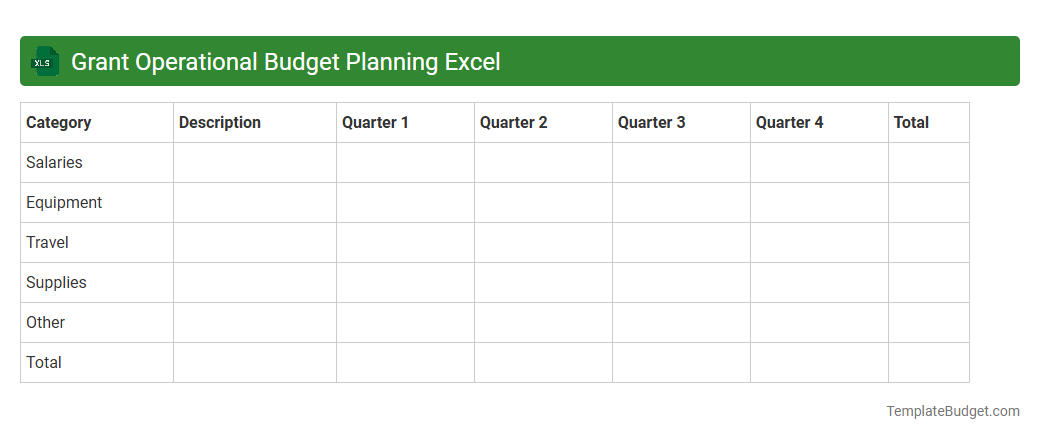 XLS

Grant Operational Budget Planning Excel

| Category | Description | Quarter 1 | Quarter 2 | Quarter 3 | Quarter 4 | Total |
|---|---|---|---|---|---|---|
| Salaries | | | | | | |
| Equipment | | | | | | |
| Travel | | | | | | |
| Supplies | | | | | | |
| Other | | | | | | |
| Total | | | | | | |

TemplateBudget.com